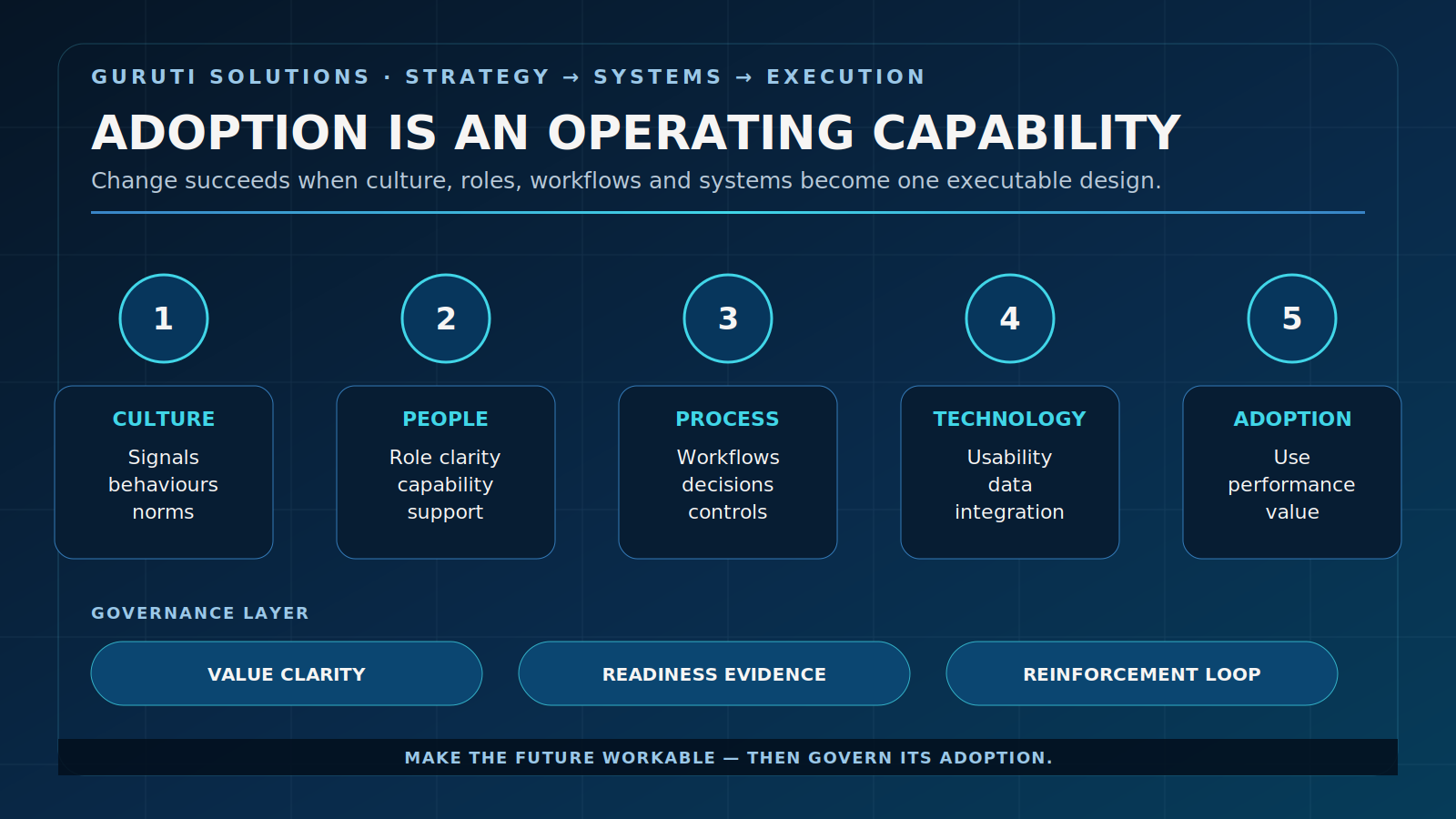 GURUTI SOLUTIONS · STRATEGY → SYSTEMS → EXECUTION

ADOPTION IS AN OPERATING CAPABILITY

Change succeeds when culture, roles, workflows and systems become one executable design.

1

CULTURE
Signals
behaviours
norms

2

PEOPLE
Role clarity
capability
support

3

PROCESS
Workflows
decisions
controls

4

TECHNOLOGY
Usability
data
integration

5

ADOPTION
Use
performance
value

GOVERNANCE LAYER

VALUE CLARITY

READINESS EVIDENCE

REINFORCEMENT LOOP

MAKE THE FUTURE WORKABLE — THEN GOVERN ITS ADOPTION.